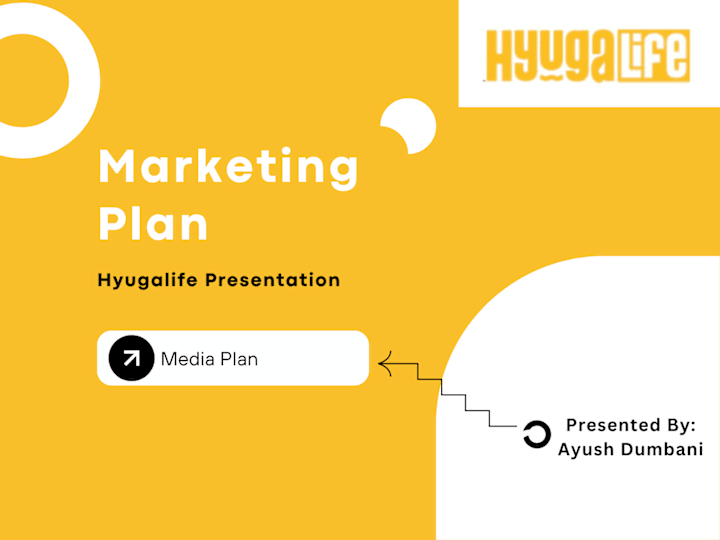 HyugaLife

Marketing Plan

Hyugalife Presentation

Media Plan

Presented By:
Ayush Dumbani